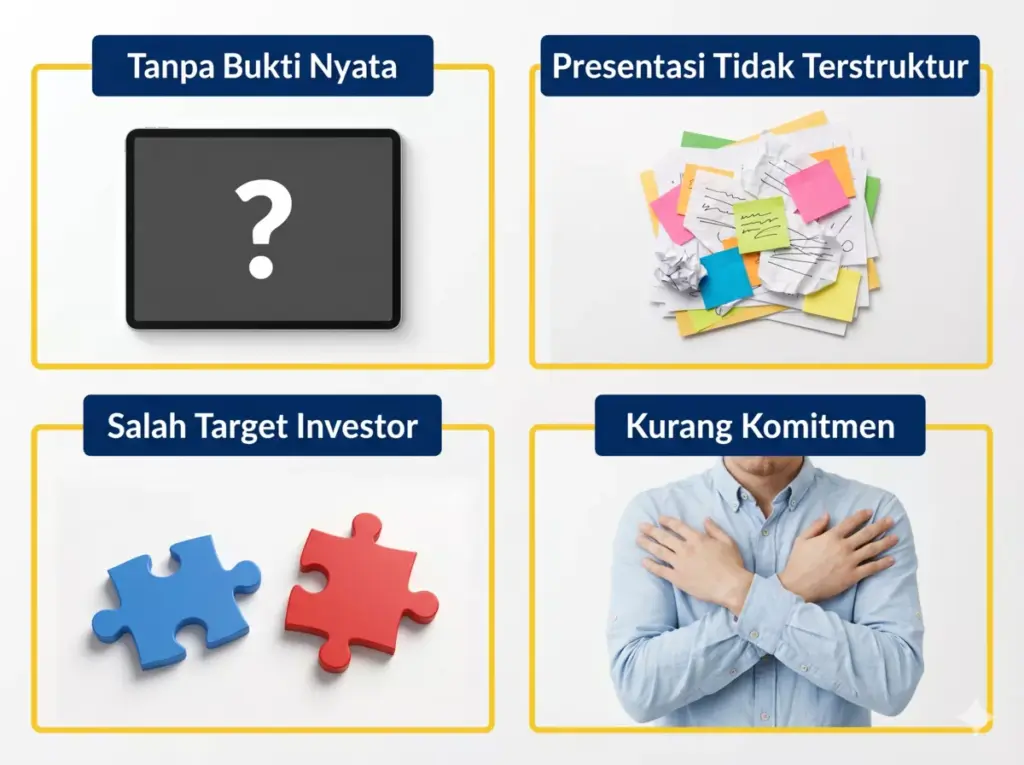 Tanpa Bukti Nyata

?

Presentasi Tidak Terstruktur

Salah Target Investor

Kurang Komitmen